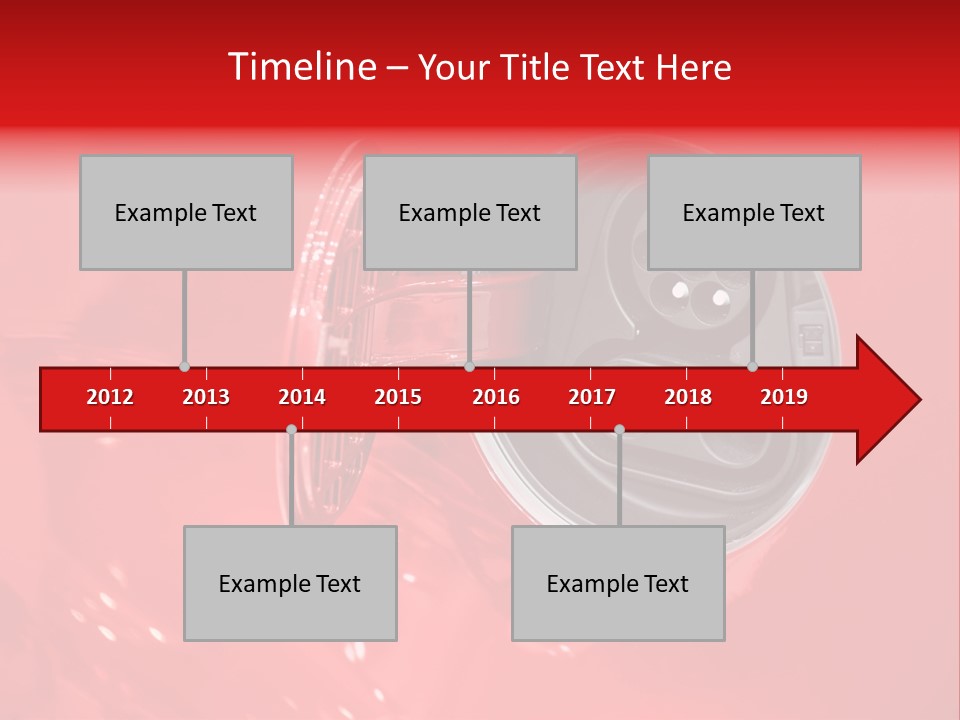 Timeline – Your Title Text Here

Example Text

Example Text

Example Text

2012 2013 2014 2015 2016 2017 2018 2019

Example Text

Example Text